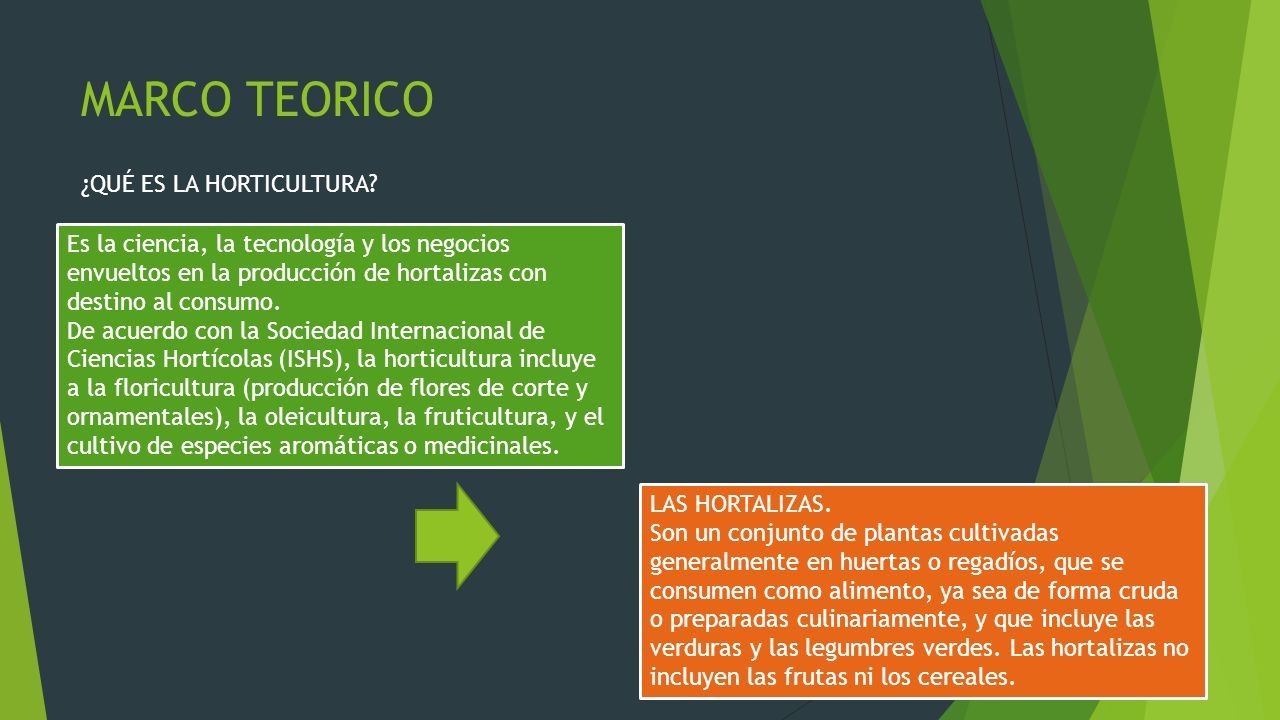 MARCO TEORICO

¿QUÉ ES LA HORTICULTURA?

Es la ciencia, la tecnología y los negocios envueltos en la producción de hortalizas con destino al consumo.
De acuerdo con la Sociedad Internacional de Ciencias Hortícolas (ISHS), la horticultura incluye a la floricultura (producción de flores de corte y ornamentales), la oleicultura, la fruticultura, y el cultivo de especies aromáticas o medicinales.

LAS HORTALIZAS.
Son un conjunto de plantas cultivadas generalmente en huertas o regadíos, que se consumen como alimento, ya sea de forma cruda o preparadas culinariamente, y que incluye las verduras y las legumbres verdes. Las hortalizas no incluyen las frutas ni los cereales.